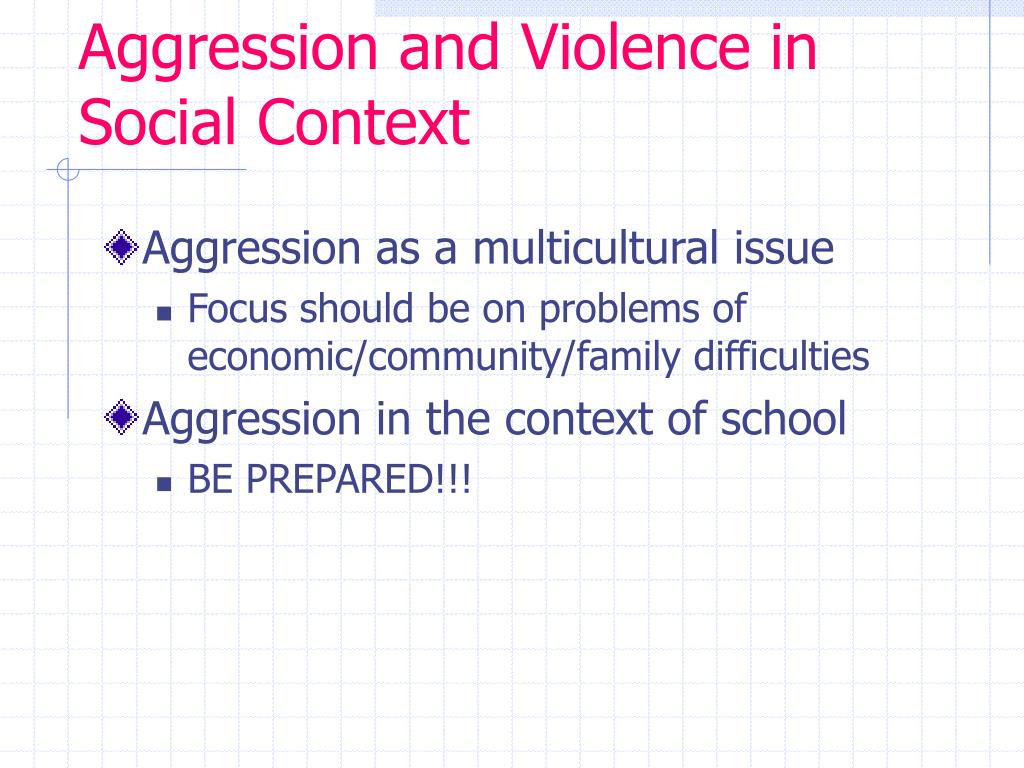 Aggression and Violence in Social Context

Aggression as a multicultural issue

Focus should be on problems of economic/community/family difficulties

Aggression in the context of school

BE PREPARED!!!